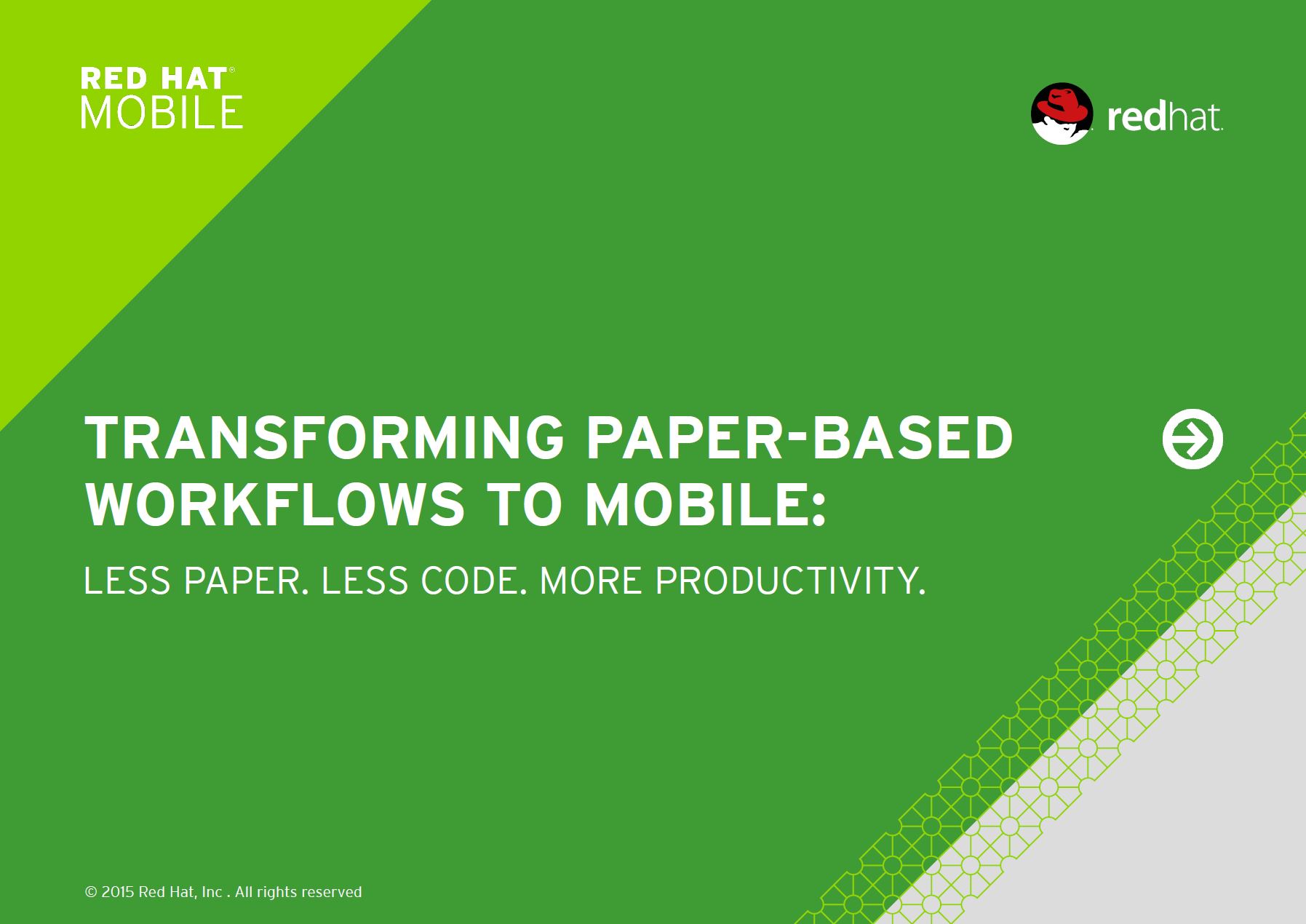 RED HAT®
MOBILE

redhat.

TRANSFORMING PAPER-BASED WORKFLOWS TO MOBILE:

LESS PAPER. LESS CODE. MORE PRODUCTIVITY.

© 2015 Red Hat, Inc . All rights reserved